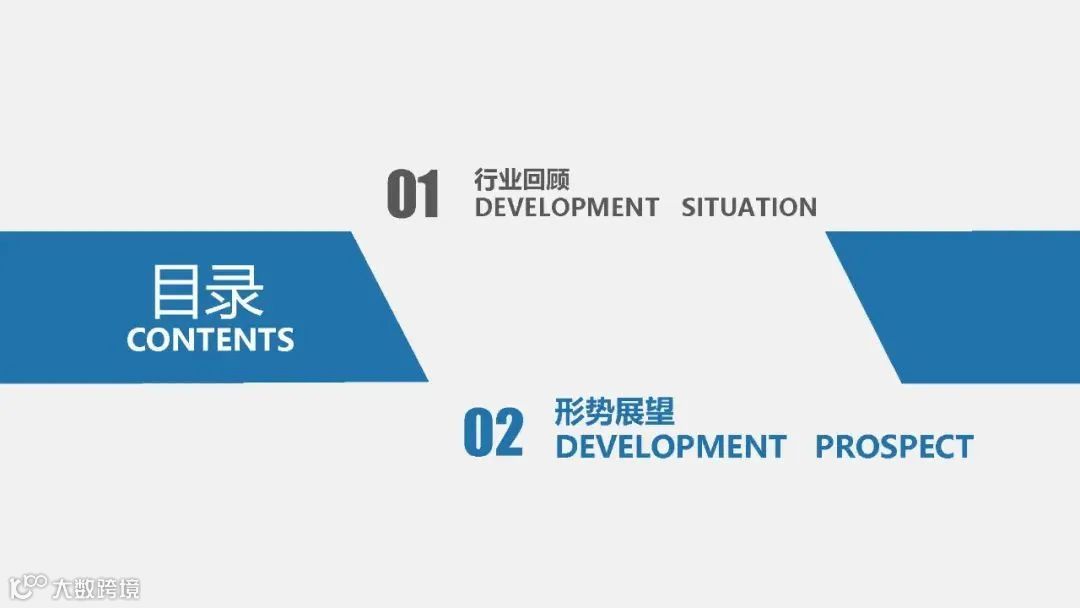 01 行业回顾
DEVELOPMENT SITUATION

目录
CONTENTS

02 形势展望
DEVELOPMENT PROSPECT

大数跨境